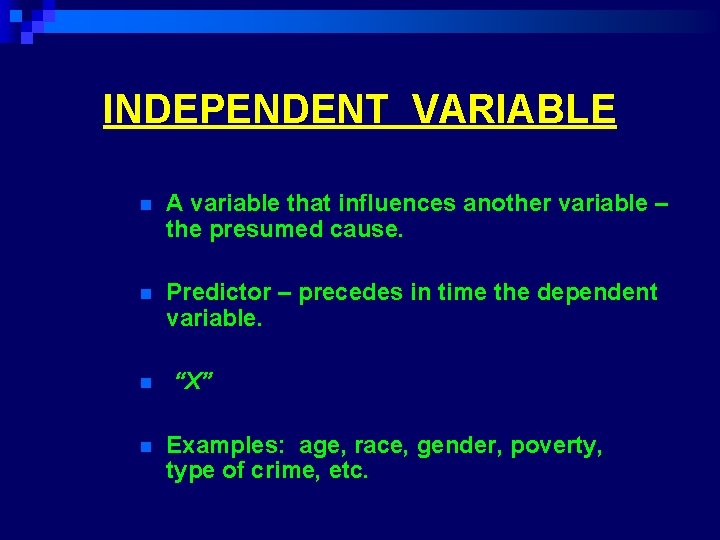 INDEPENDENT VARIABLE

A variable that influences another variable – the presumed cause.

Predictor – precedes in time the dependent variable.

"X"

Examples: age, race, gender, poverty, type of crime, etc.